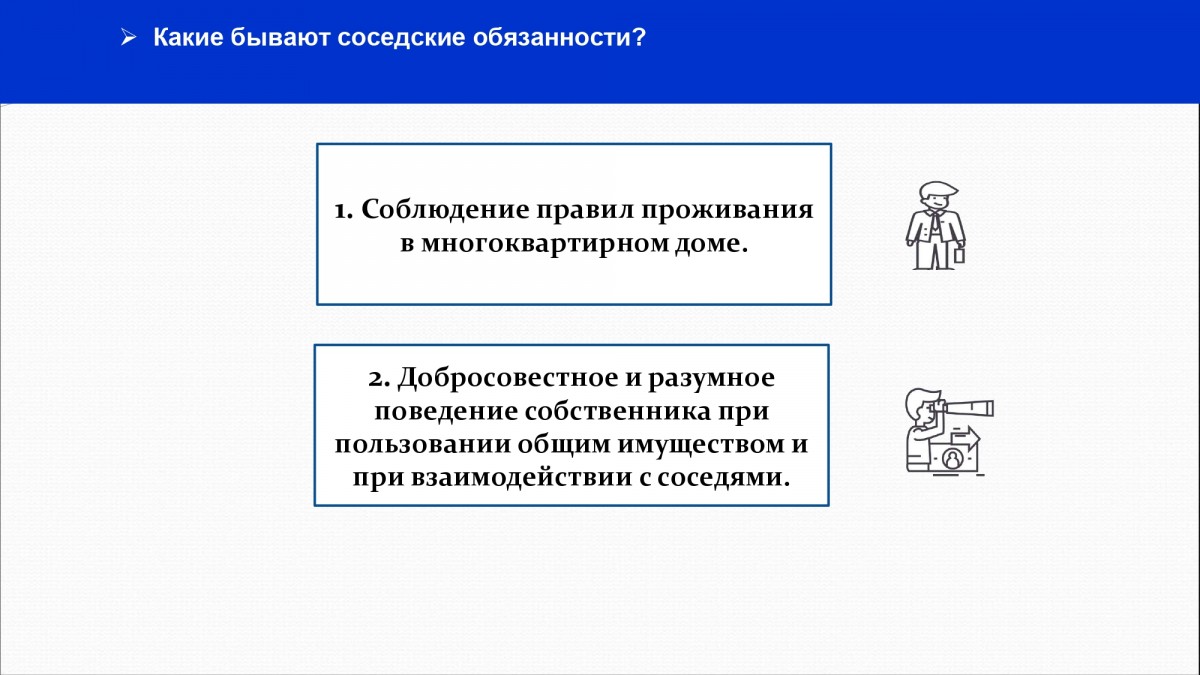 ➢ Какие бывают соседские обязанности?

1. Соблюдение правил проживания в многоквартирном доме.

2. Добросовестное и разумное поведение собственника при пользовании общим имуществом и при взаимодействии с соседями.